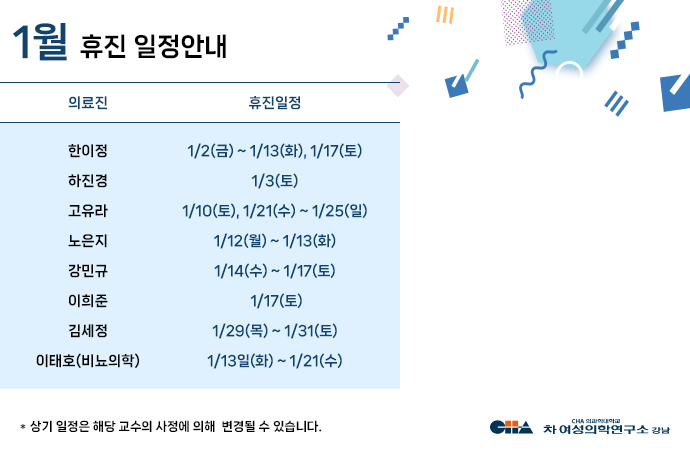 1월 휴진 일정안내

| 의료진 | 휴진일정 |
|---|---|
| 한이정 | 1/2(금) ~ 1/13(화), 1/17(토) |
| 하진경 | 1/3(토) |
| 고유라 | 1/10(토), 1/21(수) ~ 1/25(일) |
| 노은지 | 1/12(월) ~ 1/13(화) |
| 강민규 | 1/14(수) ~ 1/17(토) |
| 이희준 | 1/17(토) |
| 김세정 | 1/29(목) ~ 1/31(토) |
| 이태호(비뇨의학) | 1/13일(화) ~ 1/21(수) |

* 상기 일정은 해당 교수의 사정에 의해 변경될 수 있습니다.

CHA CHA 의과학대학교 차 여성의학연구소 강남